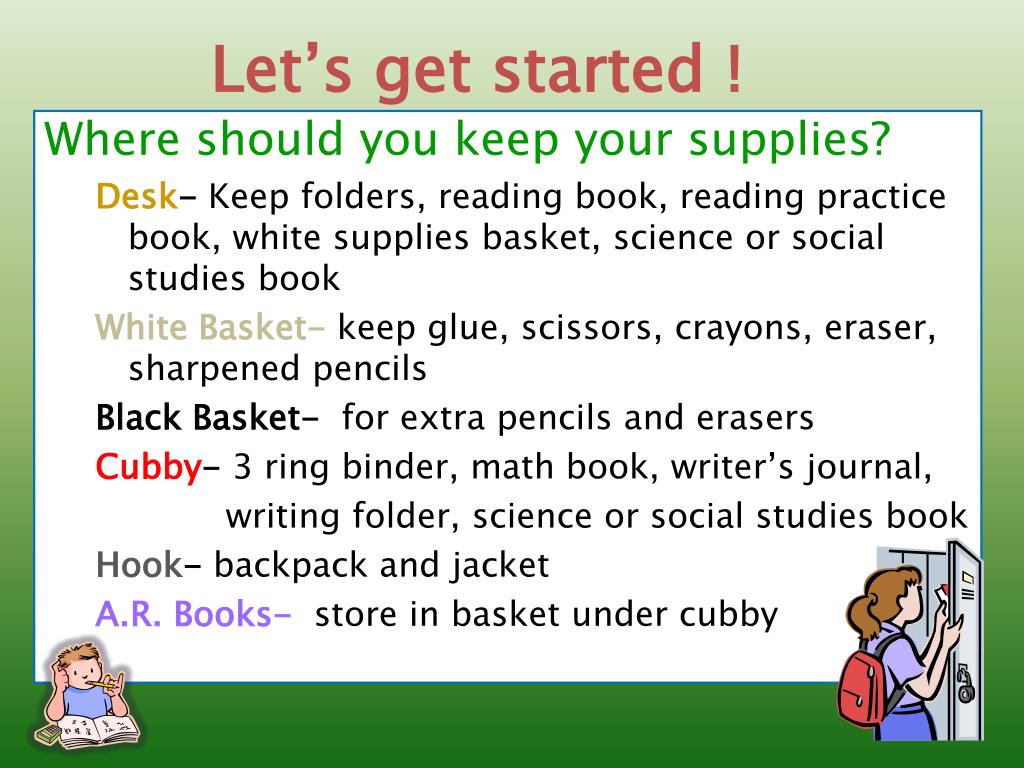 Let’s get started !

Where should you keep your supplies?

Desk– Keep folders, reading book, reading practice book, white supplies basket, science or social studies book

White Basket– keep glue, scissors, crayons, eraser, sharpened pencils

Black Basket– for extra pencils and erasers

Cubby– 3 ring binder, math book, writer’s journal, writing folder, science or social studies book

Hook– backpack and jacket

A.R. Books– store in basket under cubby